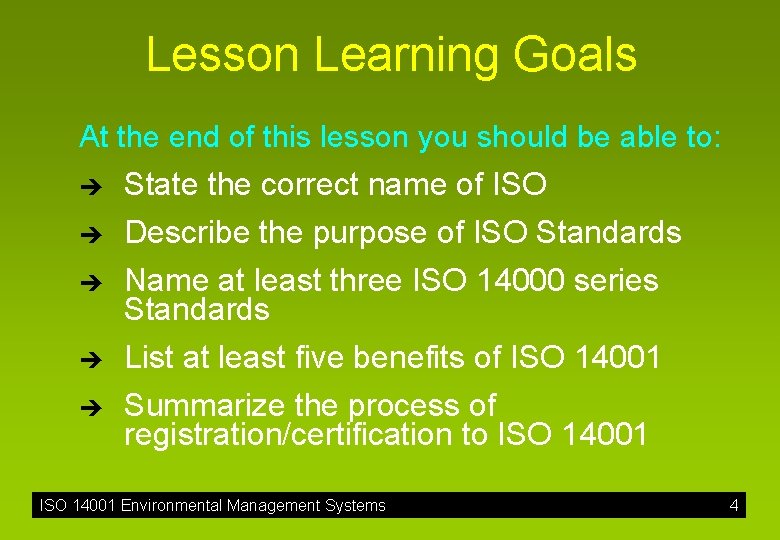 Lesson Learning Goals

At the end of this lesson you should be able to:

➔ State the correct name of ISO

➔ Describe the purpose of ISO Standards

➔ Name at least three ISO 14000 series Standards

➔ List at least five benefits of ISO 14001

➔ Summarize the process of registration/certification to ISO 14001

ISO 14001 Environmental Management Systems 4